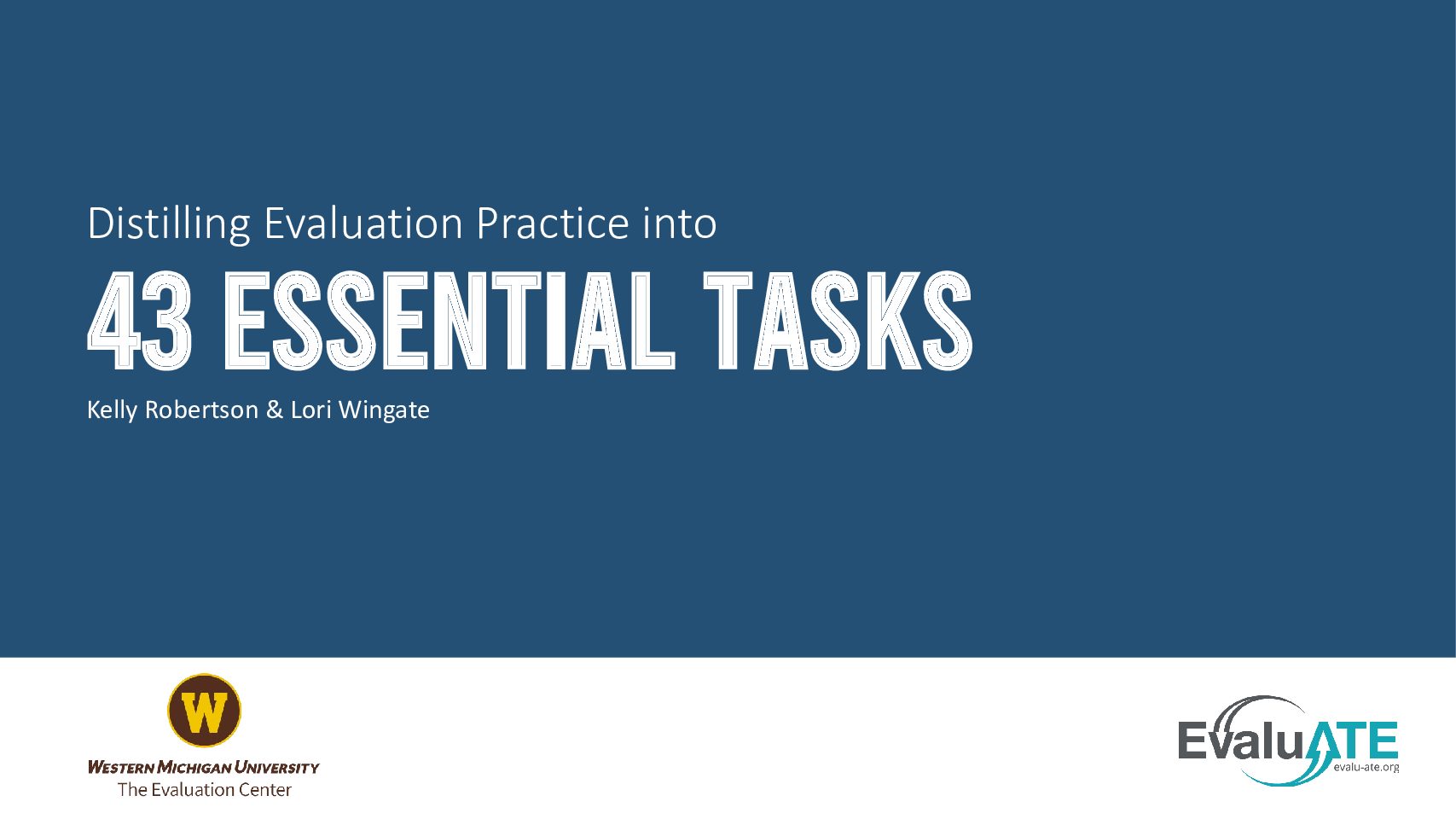 Distilling Evaluation Practice into

43 ESSENTIAL TASKS

Kelly Robertson & Lori Wingate

W

WESTERN MICHIGAN UNIVERSITY
The Evaluation Center

EvaluATE
evalu-ate.org